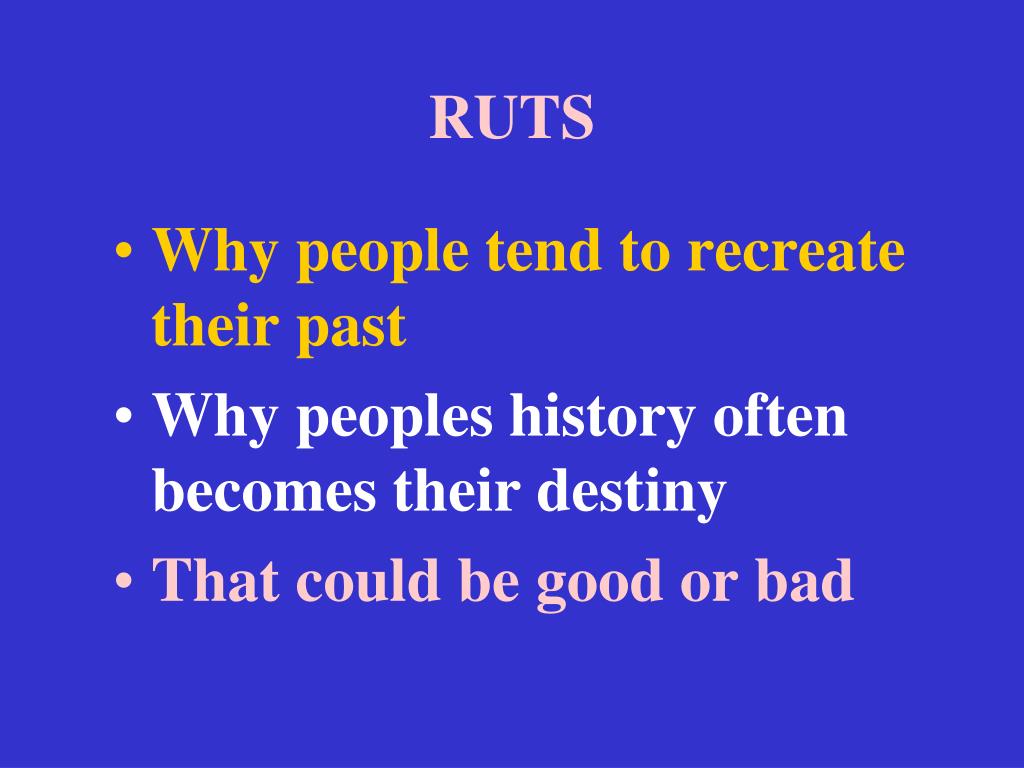 RUTS

• Why people tend to recreate their past
• Why peoples history often becomes their destiny
• That could be good or bad